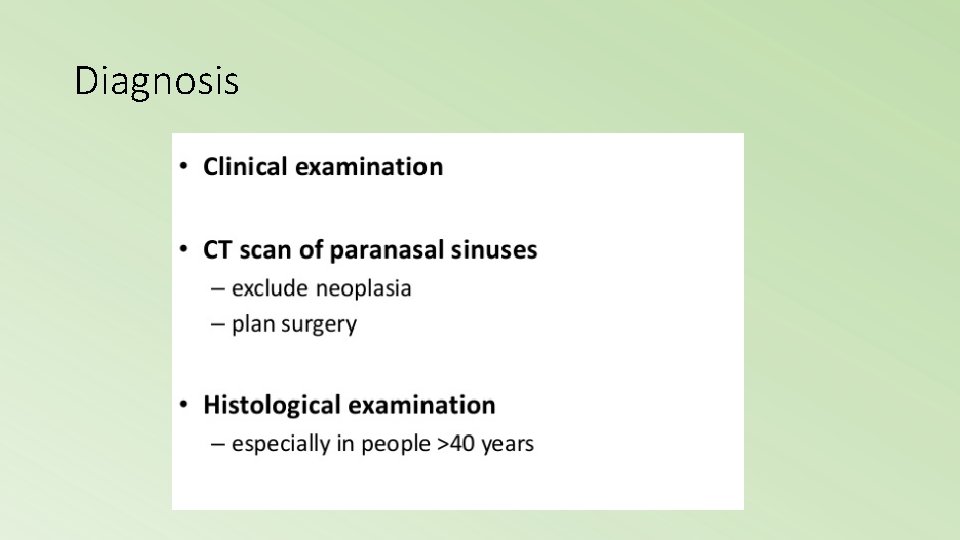 Diagnosis

• Clinical examination

• CT scan of paranasal sinuses
– exclude neoplasia
– plan surgery

• Histological examination
– especially in people >40 years